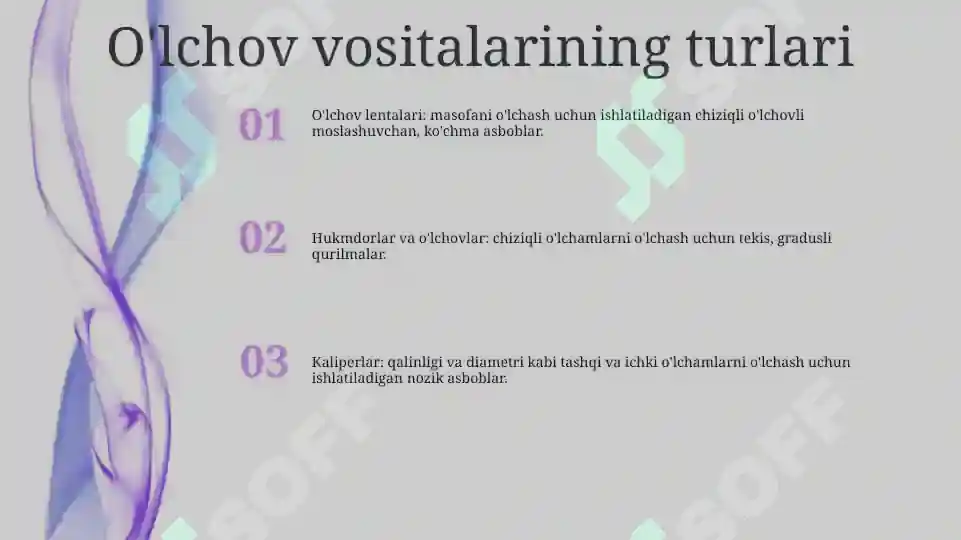 O'lchov vositalarining turlari

01
O'lchov lentalari: masofani o'lchash uchun ishlatiladigan chiziqli o'lchovli moslashuvchan, ko'chma asboblar.

02
Hukmdorlar va o'lchovlar: chiziqli o'lchamlarni o'lchash uchun tekis, gradusli qurilmalar.

03
Kaliperlar: qalinligi va diametri kabi tashqi va ichki o'lchamlarni o'lchash uchun ishlatiladigan nozik asboblar.

SOFF

SOFF